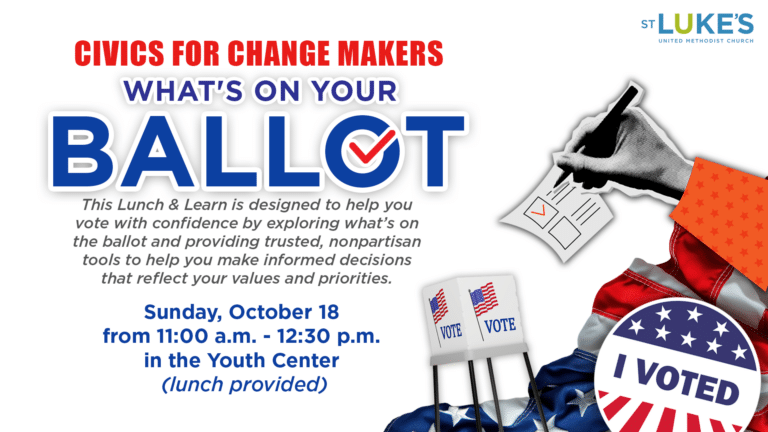 ST LUKE'S
UNITED METHODIST CHURCH

CIVICS FOR CHANGE MAKERS
WHAT'S ON YOUR
BALLOT

This Lunch & Learn is designed to help you vote with confidence by exploring what's on the ballot and providing trusted, nonpartisan tools to help you make informed decisions that reflect your values and priorities.

Sunday, October 18
from 11:00 a.m. - 12:30 p.m.
in the Youth Center
(lunch provided)

VOTE
VOTE

I VOTED